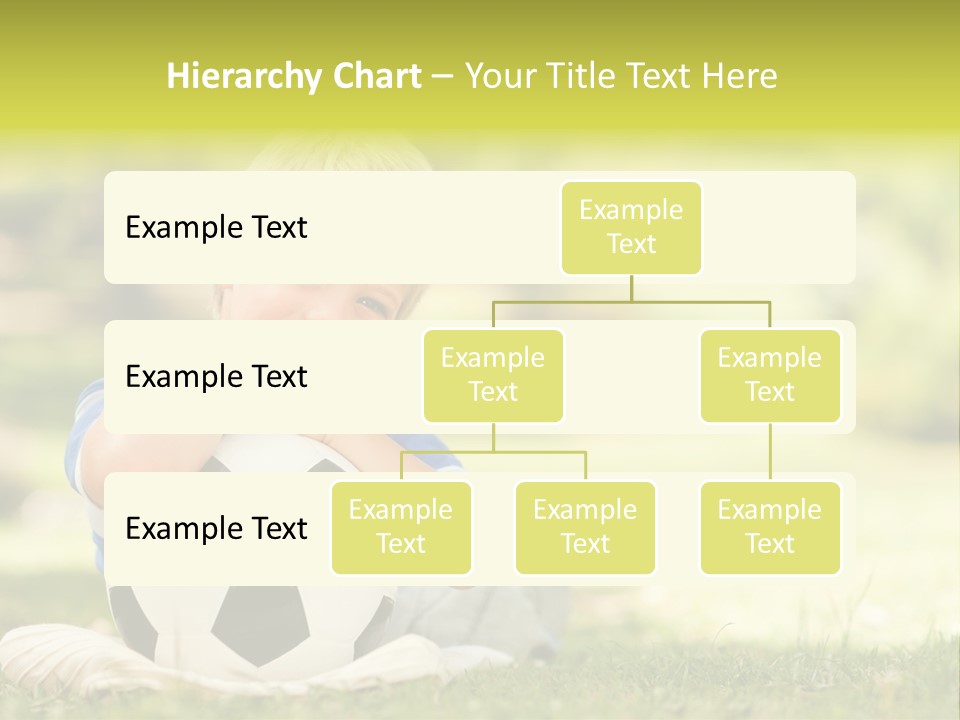 Hierarchy Chart – Your Title Text Here

Example Text

Example Text

Example Text

Example Text

Example Text

Example Text

Example Text

Example Text

Example Text